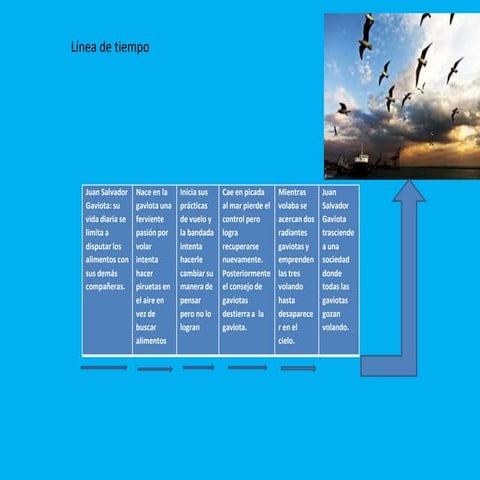 Línea de tiempo

| Juan Salvador Gaviota: su vida diaria se limita a disputar los alimentos con sus demás compañeras. | Nace en la gaviota una ferviente pasión por volar intenta hacer piruetas en el aire en vez de buscar alimentos | Inicia sus prácticas de vuelo y la bandada intenta hacerle cambiar su manera de pensar pero no lo logran | Cae en picada al mar pierde el control pero logra recuperarse nuevamente. Posteriormente el consejo de gaviotas destierra a la gaviota. | Mientras volaba se acercan dos radiantes gaviotas y emprenden las tres volando hasta desaparecer en el cielo. | Juan Salvador Gaviota trasciende a una sociedad donde todas las gaviotas gozan volando. |
|---|---|---|---|---|---|